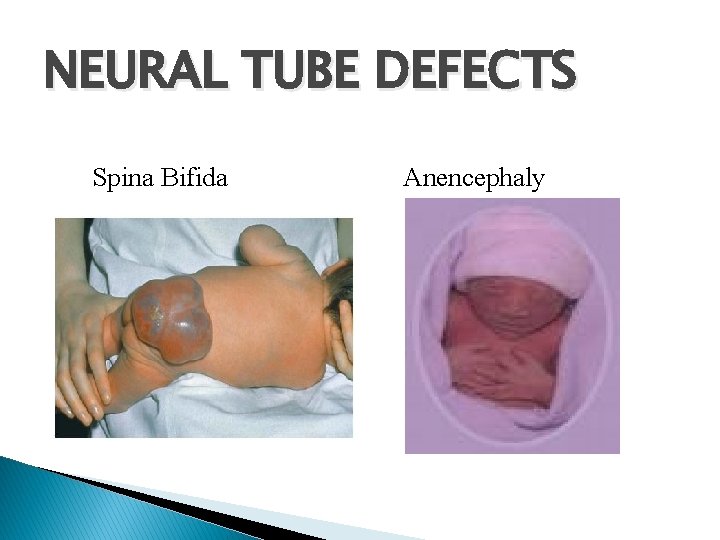 NEURAL TUBE DEFECTS

Spina Bifida

Anencephaly